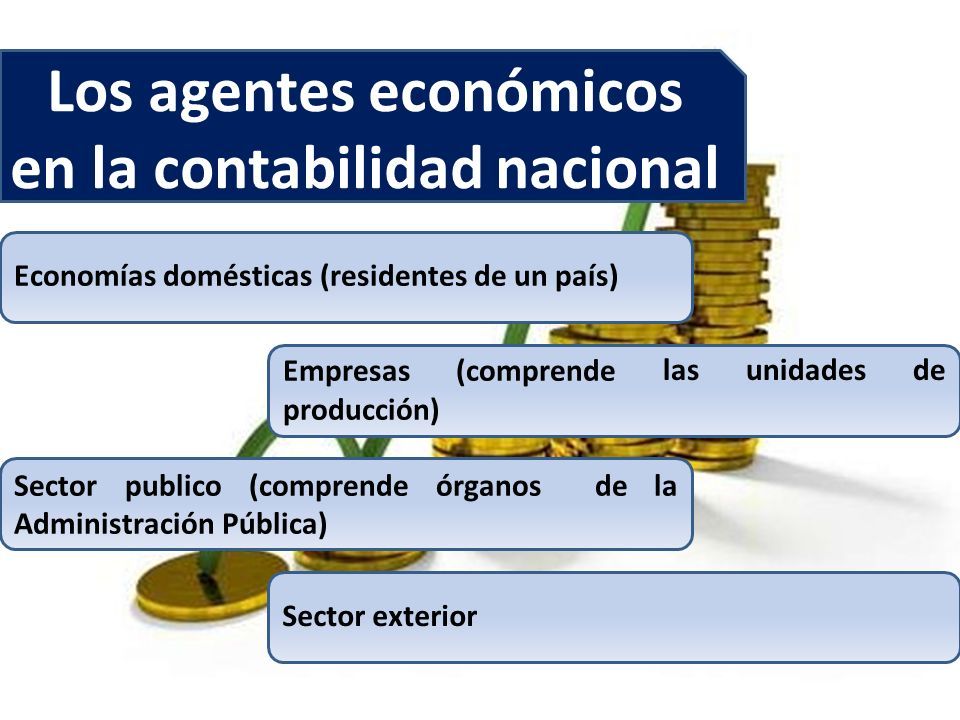 Los agentes económicos en la contabilidad nacional

Economías domésticas (residentes de un país)

Empresas (comprende las unidades de producción)

Sector publico (comprende órganos de la Administración Pública)

Sector exterior